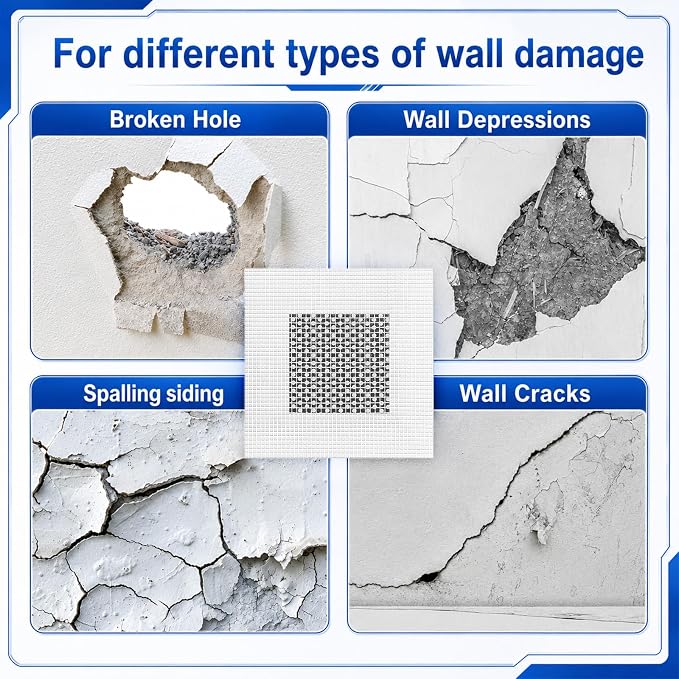 For different types of wall damage

Broken Hole

Wall Depressions

Spalling siding

Wall Cracks